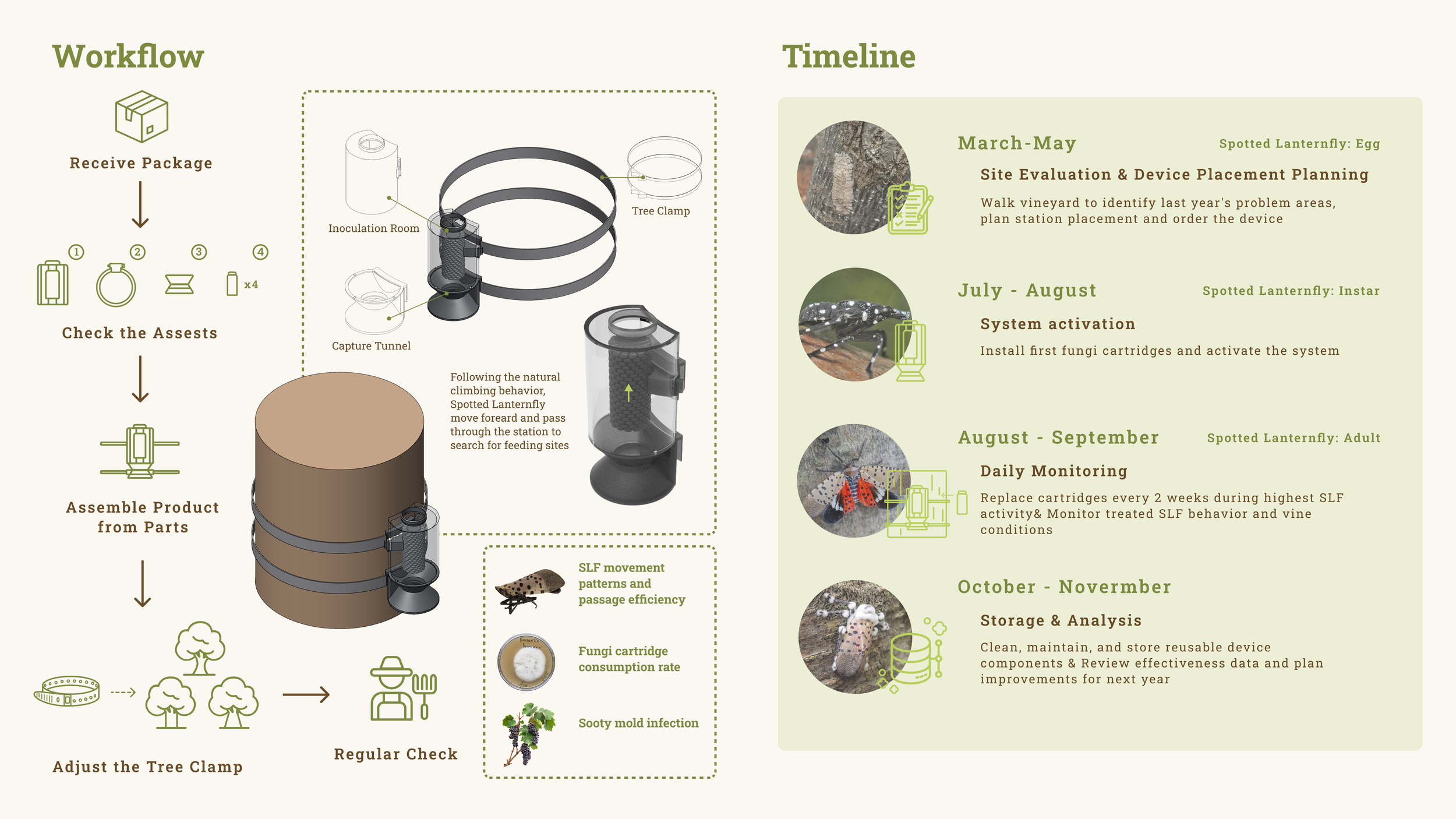 Workflow

Receive Package

① ② ③ ④

x4

Check the Assests

Assemble Product from Parts

Adjust the Tree Clamp

Regular Check

Inoculation Room

Tree Clamp

Capture Tunnel

Following the natural climbing behavior, Spotted Lanternfly move foreard and pass through the station to search for feeding sites

SLF movement patterns and passage efficiency

Fungi cartridge consumption rate

Sooty mold infection

Timeline

March-May

Spotted Lanternfly: Egg

Site Evaluation & Device Placement Planning

Walk vineyard to identify last year's problem areas, plan station placement and order the device

July - August

Spotted Lanternfly: Instar

System activation

Install first fungi cartridges and activate the system

August - September

Spotted Lanternfly: Adult

Daily Monitoring

Replace cartridges every 2 weeks during highest SLF activity& Monitor treated SLF behavior and vine conditions

October - Novermber

Storage & Analysis

Clean, maintain, and store reusable device components & Review effectiveness data and plan improvements for next year